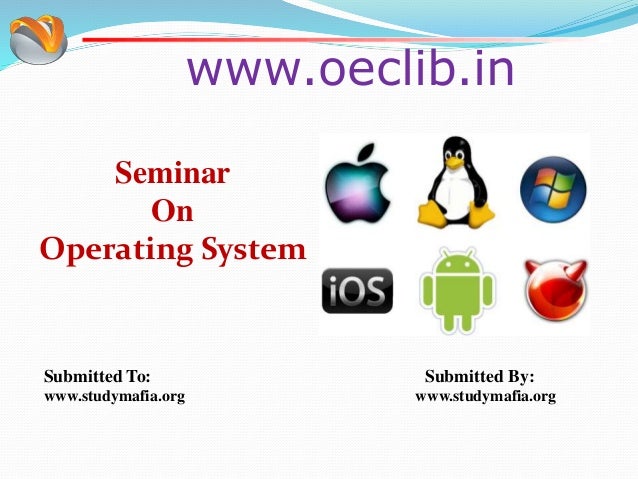 www.oeclib.in

Seminar
On
Operating System

iOS

Submitted To:
www.studymafia.org

Submitted By:
www.studymafia.org